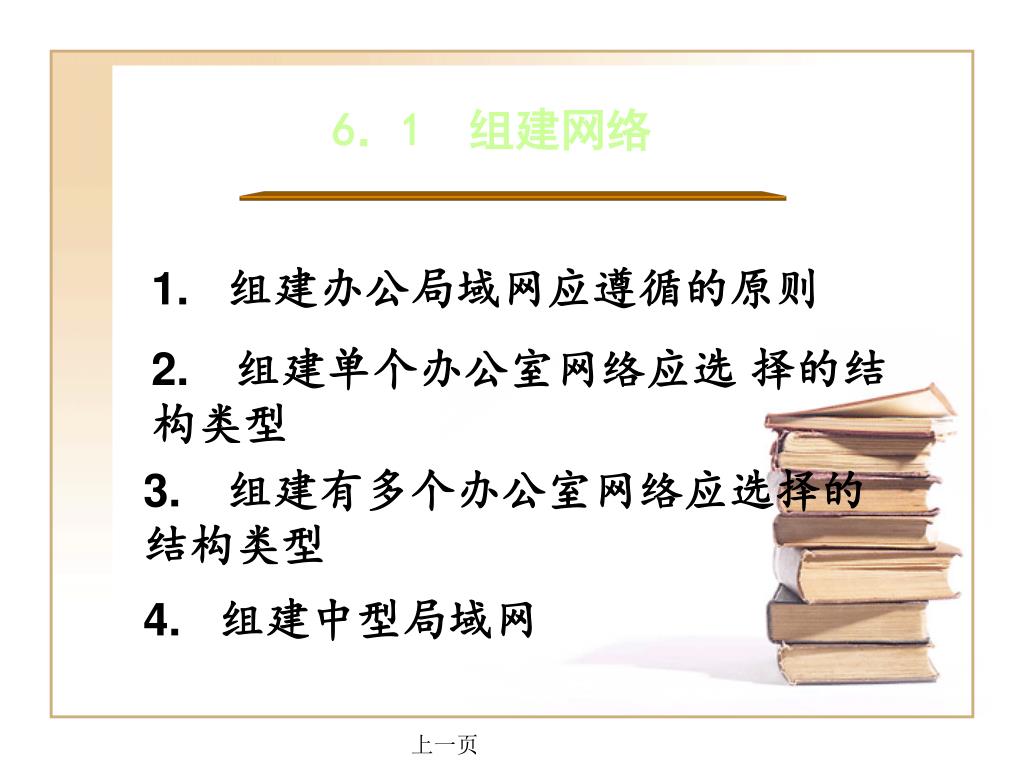 6．1　组建网络

1.　组建办公局域网应遵循的原则

2.　组建单个办公室网络应选 择的结构类型

3.　组建有多个办公室网络应选择的结构类型

4.　组建中型局域网

上一页